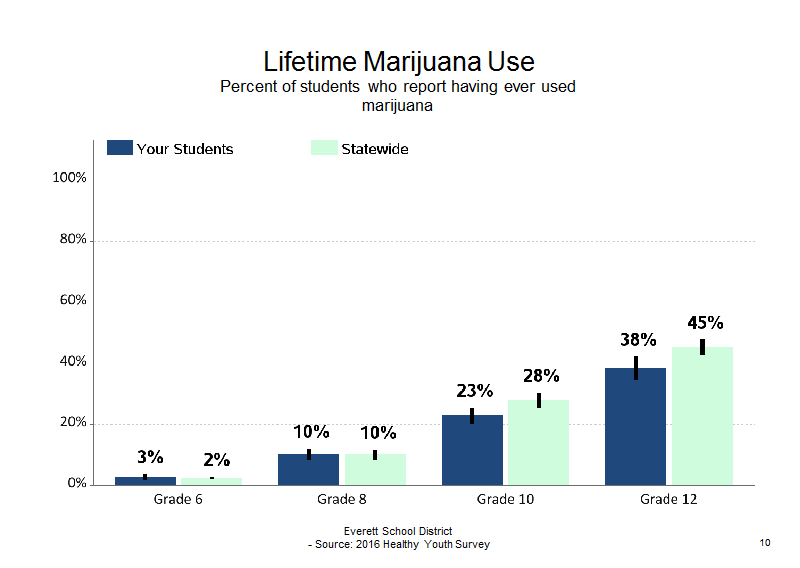 Lifetime Marijuana Use
Percent of students who report having ever used marijuana

Your Students
Statewide

100%
80%
60%
40%
20%
0%

3%
2%
10%
10%
23%
28%
38%
45%

Grade 6
Grade 8
Grade 10
Grade 12

Everett School District
- Source: 2016 Healthy Youth Survey

10